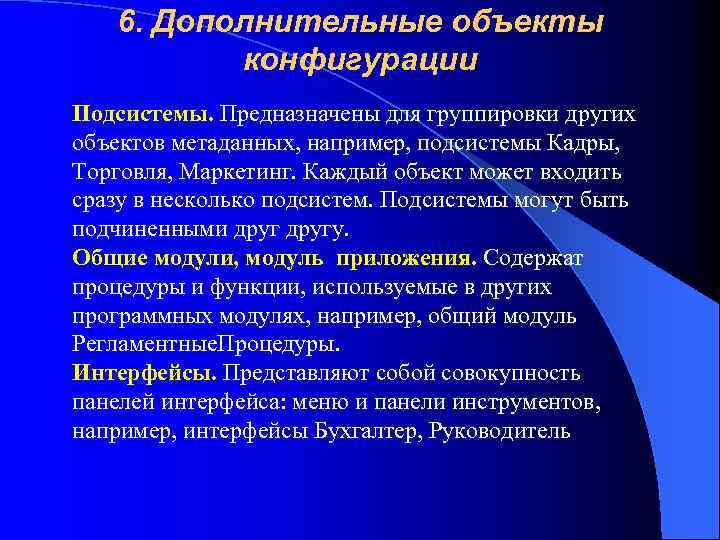 6. Дополнительные объекты конфигурации

Подсистемы. Предназначены для группировки других объектов метаданных, например, подсистемы Кадры, Торговля, Маркетинг. Каждый объект может входить сразу в несколько подсистем. Подсистемы могут быть подчиненными друг другу.
Общие модули, модуль приложения. Содержат процедуры и функции, используемые в других программных модулях, например, общий модуль РегламентныеПроцедуры.
Интерфейсы. Представляют собой совокупность панелей интерфейса: меню и панели инструментов, например, интерфейсы Бухгалтер, Руководитель